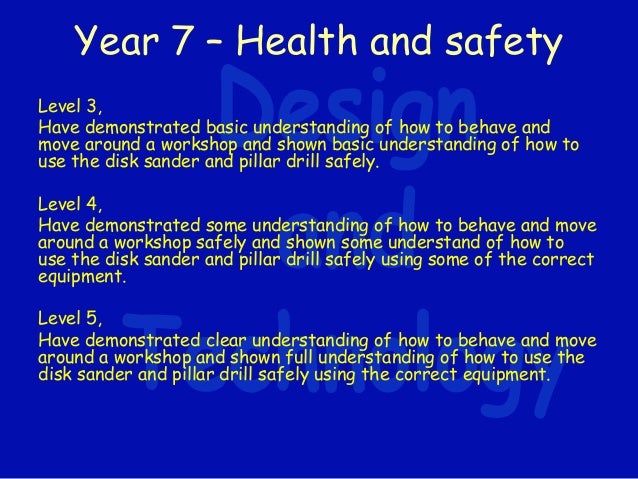 Year 7 – Health and safety

Level 3,
Have demonstrated basic understanding of how to behave and move around a workshop and shown basic understanding of how to use the disk sander and pillar drill safely.

Level 4,
Have demonstrated some understanding of how to behave and move around a workshop safely and shown some understand of how to use the disk sander and pillar drill safely using some of the correct equipment.

Level 5,
Have demonstrated clear understanding of how to behave and move around a workshop and shown full understanding of how to use the disk sander and pillar drill safely using the correct equipment.

Design and Technology